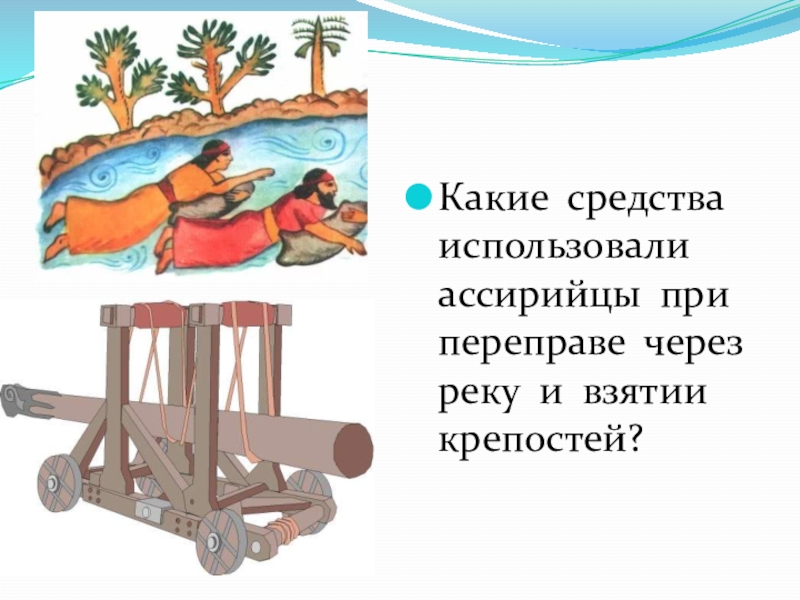 Какие средства использовали ассирийцы при переправе через реку и взятии крепостей?